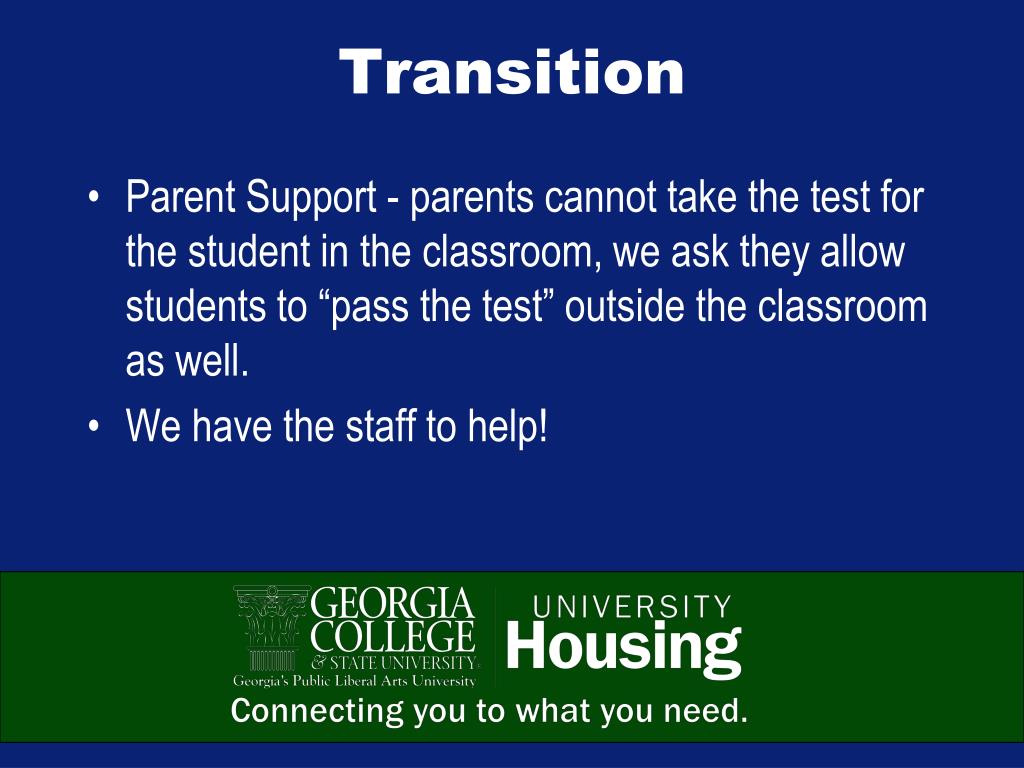 Transition

• Parent Support - parents cannot take the test for the student in the classroom, we ask they allow students to “pass the test” outside the classroom as well.
• We have the staff to help!

GEORGIA COLLEGE & STATE UNIVERSITY
Georgia's Public Liberal Arts University

UNIVERSITY Housing

Connecting you to what you need.